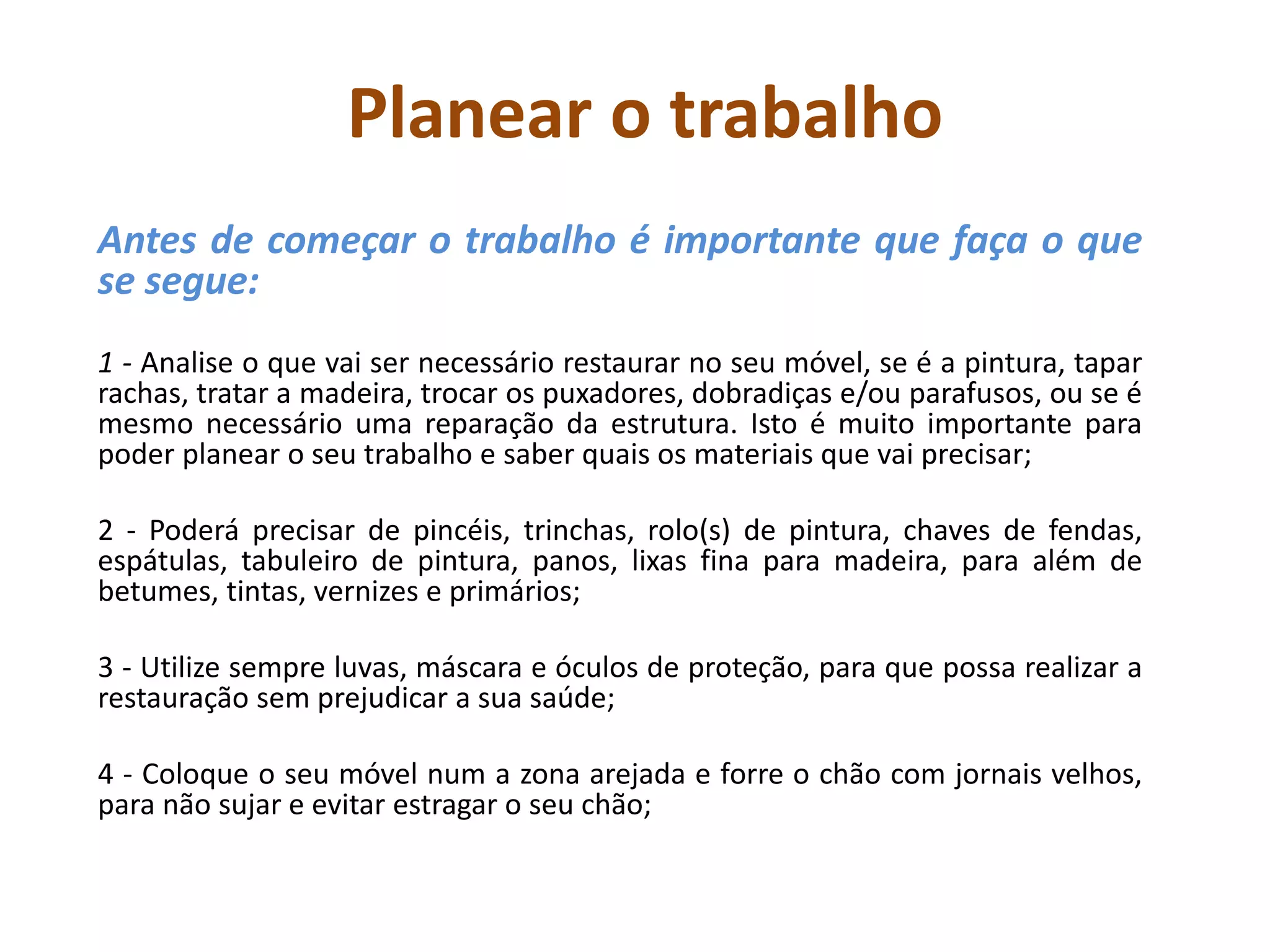 Planear o trabalho

Antes de começar o trabalho é importante que faça o que se segue:

1 - Analise o que vai ser necessário restaurar no seu móvel, se é a pintura, tapar rachas, tratar a madeira, trocar os puxadores, dobradiças e/ou parafusos, ou se é mesmo necessário uma reparação da estrutura. Isto é muito importante para poder planear o seu trabalho e saber quais os materiais que vai precisar;

2 - Poderá precisar de pincéis, trinchas, rolo(s) de pintura, chaves de fendas, espátulas, tabuleiro de pintura, panos, lixas fina para madeira, para além de betumes, tintas, vernizes e primários;

3 - Utilize sempre luvas, máscara e óculos de proteção, para que possa realizar a restauração sem prejudicar a sua saúde;

4 - Coloque o seu móvel num a zona arejada e forre o chão com jornais velhos, para não sujar e evitar estragar o seu chão;